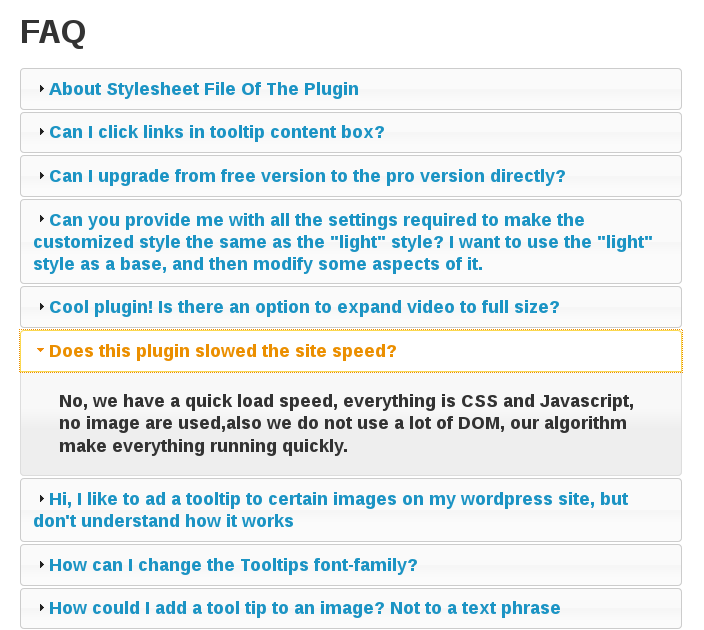 FAQ

About Stylesheet File Of The Plugin

Can I click links in tooltip content box?

Can I upgrade from free version to the pro version directly?

Can you provide me with all the settings required to make the customized style the same as the "light" style? I want to use the "light" style as a base, and then modify some aspects of it.

Cool plugin! Is there an option to expand video to full size?

Does this plugin slowed the site speed?

No, we have a quick load speed, everything is CSS and Javascript, no image are used,also we do not use a lot of DOM, our algorithm make everything running quickly.

Hi, I like to ad a tooltip to certain images on my wordpress site, but don't understand how it works

How can I change the Tooltips font-family?

How could I add a tool tip to an image? Not to a text phrase